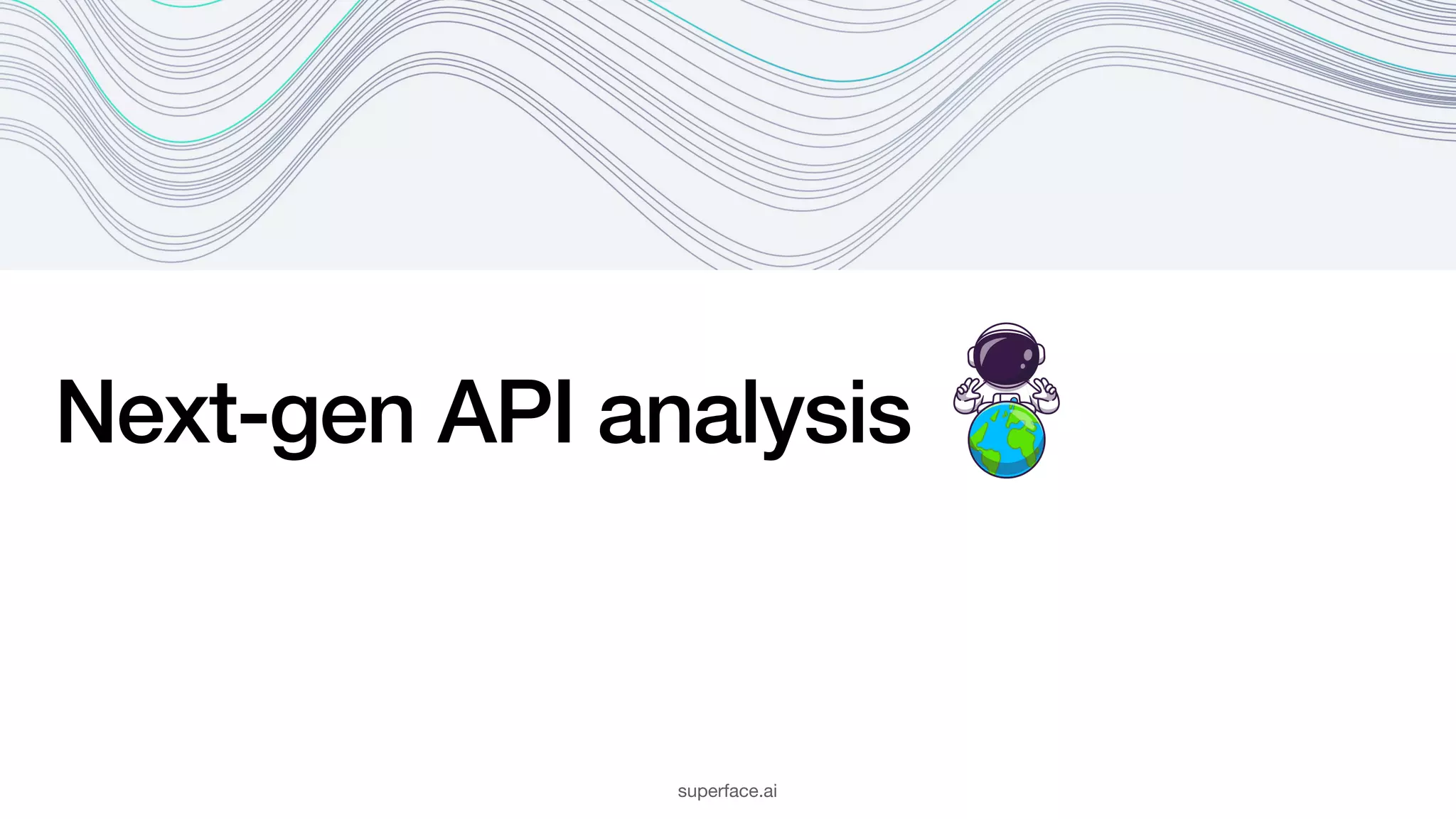 Next-gen API analysis

superface.ai